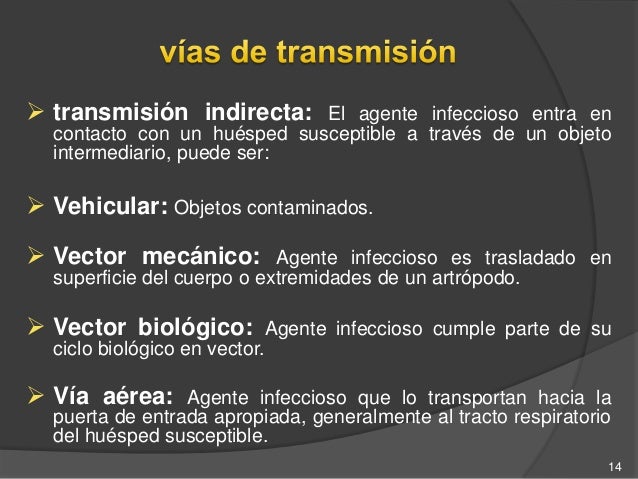 vías de transmisión

➢ transmisión indirecta: El agente infeccioso entra en contacto con un huésped susceptible a través de un objeto intermediario, puede ser:

➢ Vehicular: Objetos contaminados.

➢ Vector mecánico: Agente infeccioso es trasladado en superficie del cuerpo o extremidades de un artrópodo.

➢ Vector biológico: Agente infeccioso cumple parte de su ciclo biológico en vector.

➢ Vía aérea: Agente infeccioso que lo transportan hacia la puerta de entrada apropiada, generalmente al tracto respiratorio del huésped susceptible.

14